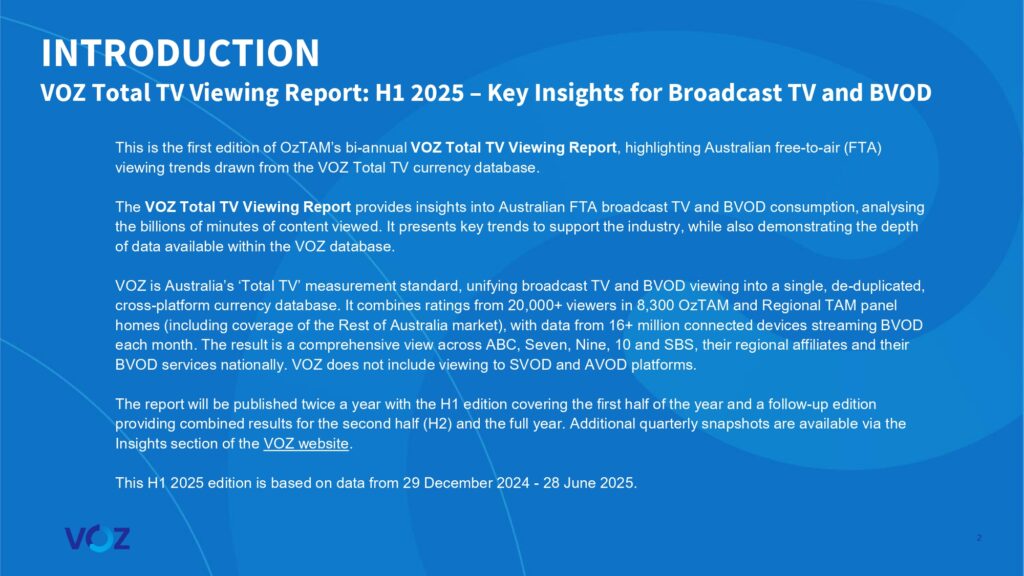 INTRODUCTION

VOZ Total TV Viewing Report: H1 2025 – Key Insights for Broadcast TV and BVOD

This is the first edition of OzTAM's bi-annual VOZ Total TV Viewing Report, highlighting Australian free-to-air (FTA) viewing trends drawn from the VOZ Total TV currency database.

The VOZ Total TV Viewing Report provides insights into Australian FTA broadcast TV and BVOD consumption, analysing the billions of minutes of content viewed. It presents key trends to support the industry, while also demonstrating the depth of data available within the VOZ database.

VOZ is Australia's 'Total TV' measurement standard, unifying broadcast TV and BVOD viewing into a single, de-duplicated, cross-platform currency database. It combines ratings from 20,000+ viewers in 8,300 OzTAM and Regional TAM panel homes (including coverage of the Rest of Australia market), with data from 16+ million connected devices streaming BVOD each month. The result is a comprehensive view across ABC, Seven, Nine, 10 and SBS, their regional affiliates and their BVOD services nationally. VOZ does not include viewing to SVOD and AVOD platforms.

The report will be published twice a year with the H1 edition covering the first half of the year and a follow-up edition providing combined results for the second half (H2) and the full year. Additional quarterly snapshots are available via the Insights section of the VOZ website.

This H1 2025 edition is based on data from 29 December 2024 - 28 June 2025.

VOZ

2